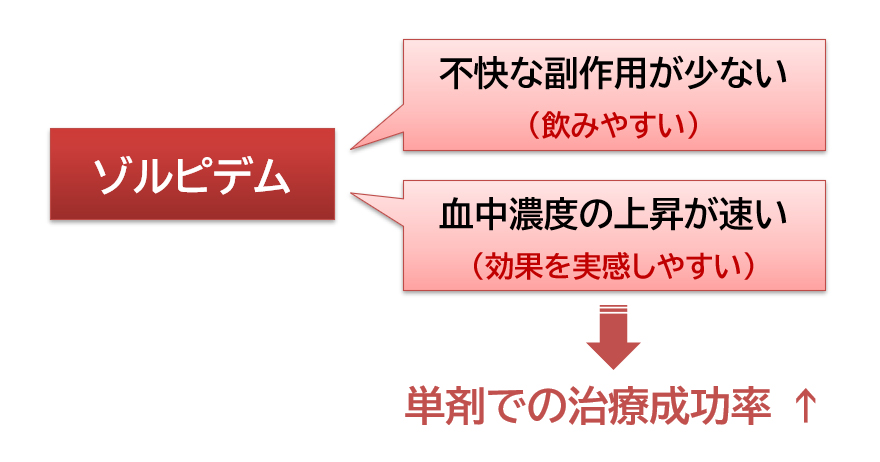 ゾルピデム

不快な副作用が少ない
（飲みやすい）

血中濃度の上昇が速い
（効果を実感しやすい）

単剤での治療成功率 ↑